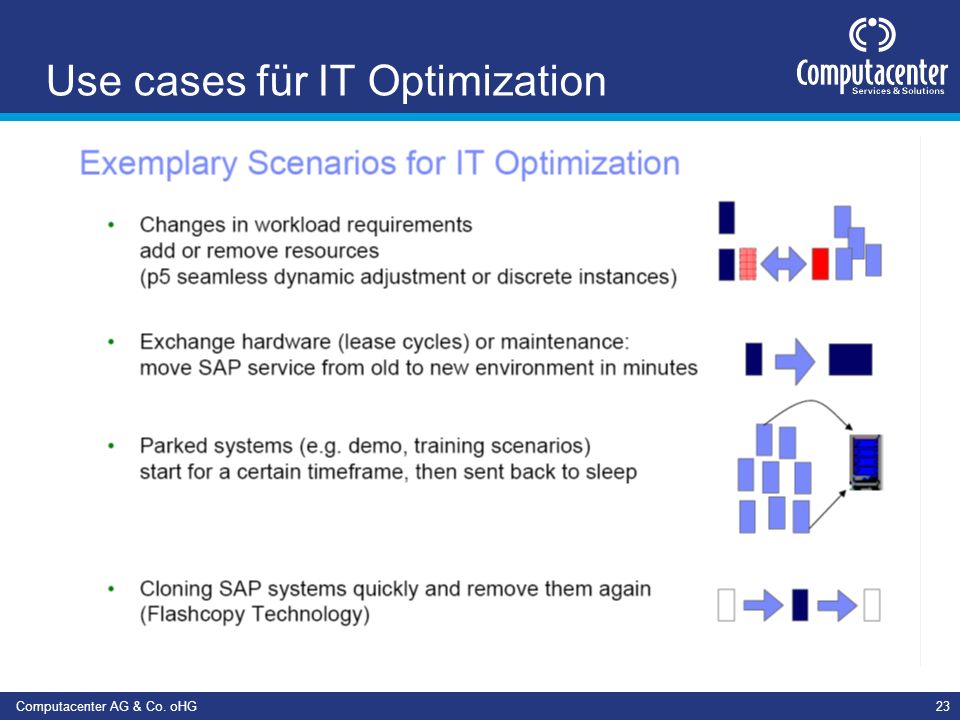 Use cases für IT Optimization

Computacenter
Services & Solutions

Exemplary Scenarios for IT Optimization

• Changes in workload requirements add or remove resources (p5 seamless dynamic adjustment or discrete instances)

• Exchange hardware (lease cycles) or maintenance: move SAP service from old to new environment in minutes

• Parked systems (e.g. demo, training scenarios) start for a certain timeframe, then sent back to sleep

• Cloning SAP systems quickly and remove them again (Flashcopy Technology)

Computacenter AG & Co. oHG

23